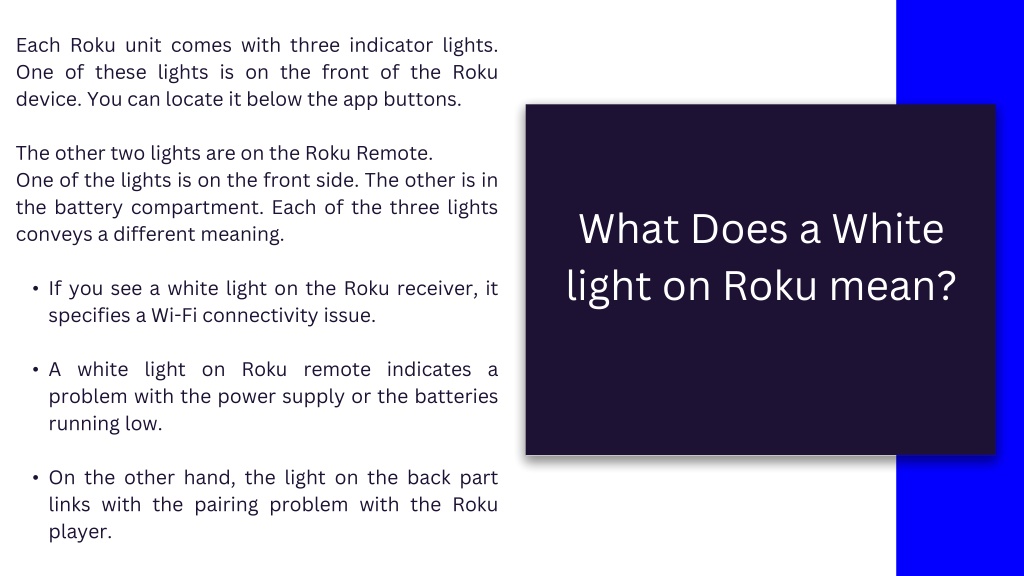 Each Roku unit comes with three indicator lights. One of these lights is on the front of the Roku device. You can locate it below the app buttons.

The other two lights are on the Roku Remote.
One of the lights is on the front side. The other is in the battery compartment. Each of the three lights conveys a different meaning.

• If you see a white light on the Roku receiver, it specifies a Wi-Fi connectivity issue.

• A white light on Roku remote indicates a problem with the power supply or the batteries running low.

• On the other hand, the light on the back part links with the pairing problem with the Roku player.

What Does a White light on Roku mean?